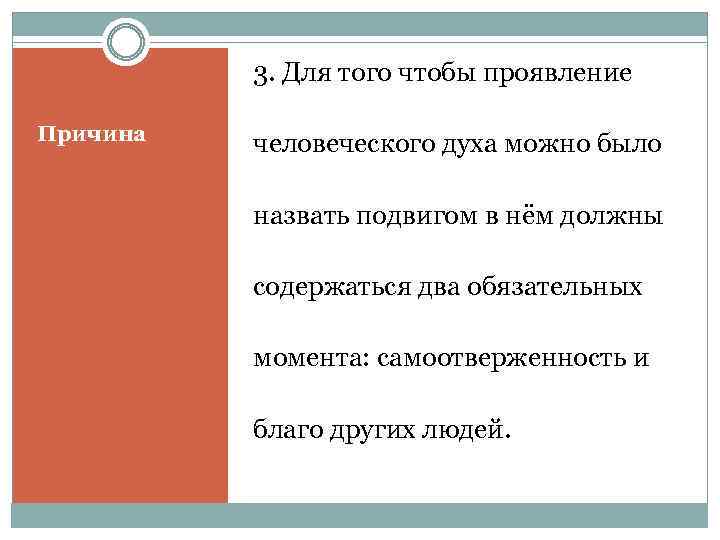 Причина

3. Для того чтобы проявление человеческого духа можно было назвать подвигом в нём должны содержаться два обязательных момента: самоотверженность и благо других людей.